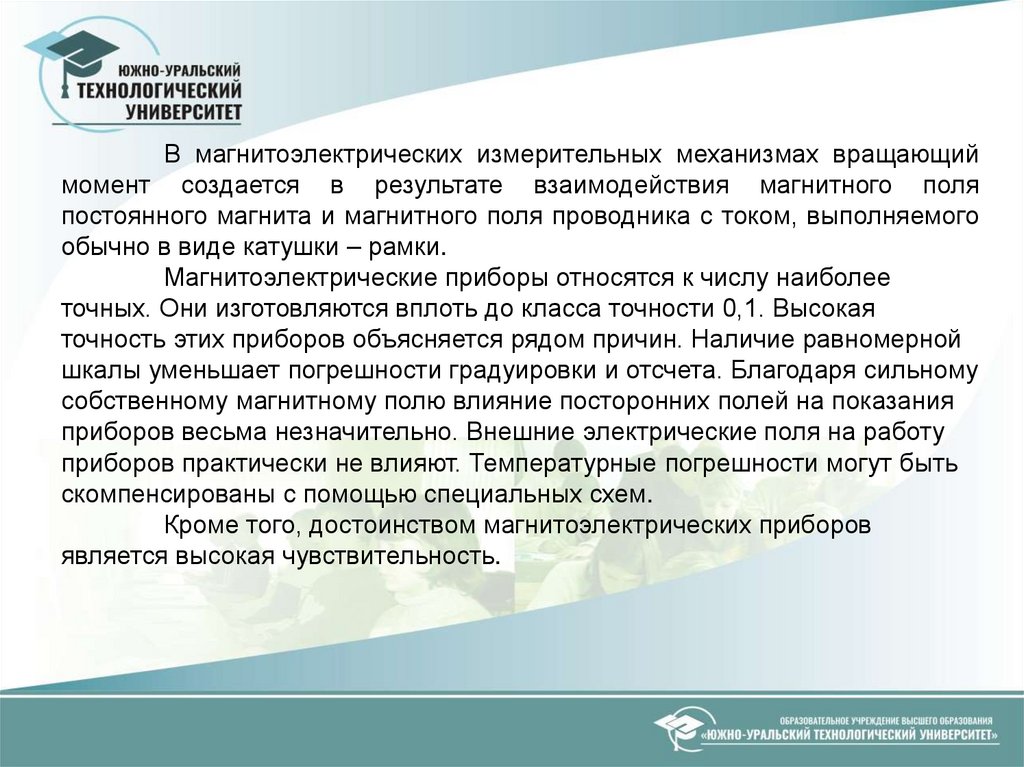 ЮЖНО-УРАЛЬСКИЙ ТЕХНОЛОГИЧЕСКИЙ УНИВЕРСИТЕТ

В магнитоэлектрических измерительных механизмах вращающий момент создается в результате взаимодействия магнитного поля постоянного магнита и магнитного поля проводника с током, выполняемого обычно в виде катушки – рамки.

Магнитоэлектрические приборы относятся к числу наиболее точных. Они изготовляются вплоть до класса точности 0,1. Высокая точность этих приборов объясняется рядом причин. Наличие равномерной шкалы уменьшает погрешности градуировки и отсчета. Благодаря сильному собственному магнитному полю влияние посторонних полей на показания приборов весьма незначительно. Внешние электрические поля на работу приборов практически не влияют. Температурные погрешности могут быть скомпенсированы с помощью специальных схем.

Кроме того, достоинством магнитоэлектрических приборов является высокая чувствительность.

ОБРАЗОВАТЕЛЬНОЕ УЧРЕЖДЕНИЕ ВЫСШЕГО ОБРАЗОВАНИЯ «ЮЖНО-УРАЛЬСКИЙ ТЕХНОЛОГИЧЕСКИЙ УНИВЕРСИТЕТ»